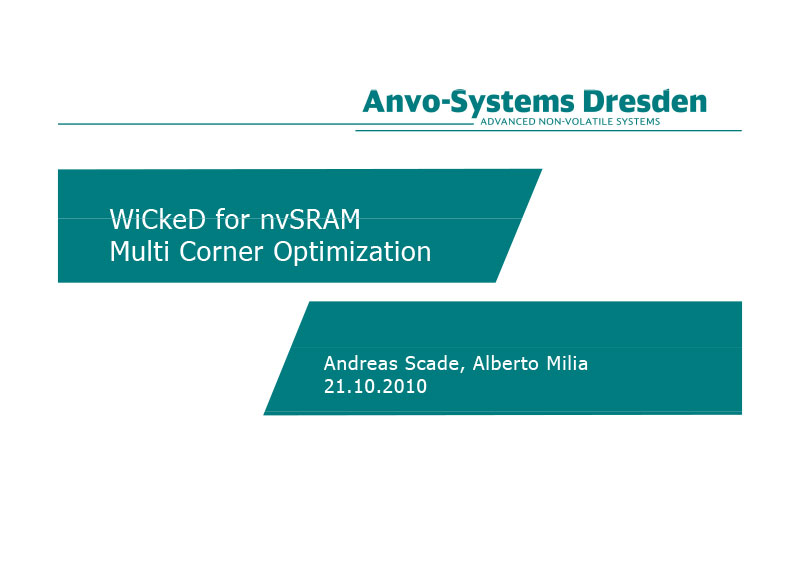 Anvo-Systems Dresden
ADVANCED NON-VOLATILE SYSTEMS

WiCkeD for nvSRAM
Multi Corner Optimization

Andreas Scade, Alberto Milia
21.10.2010